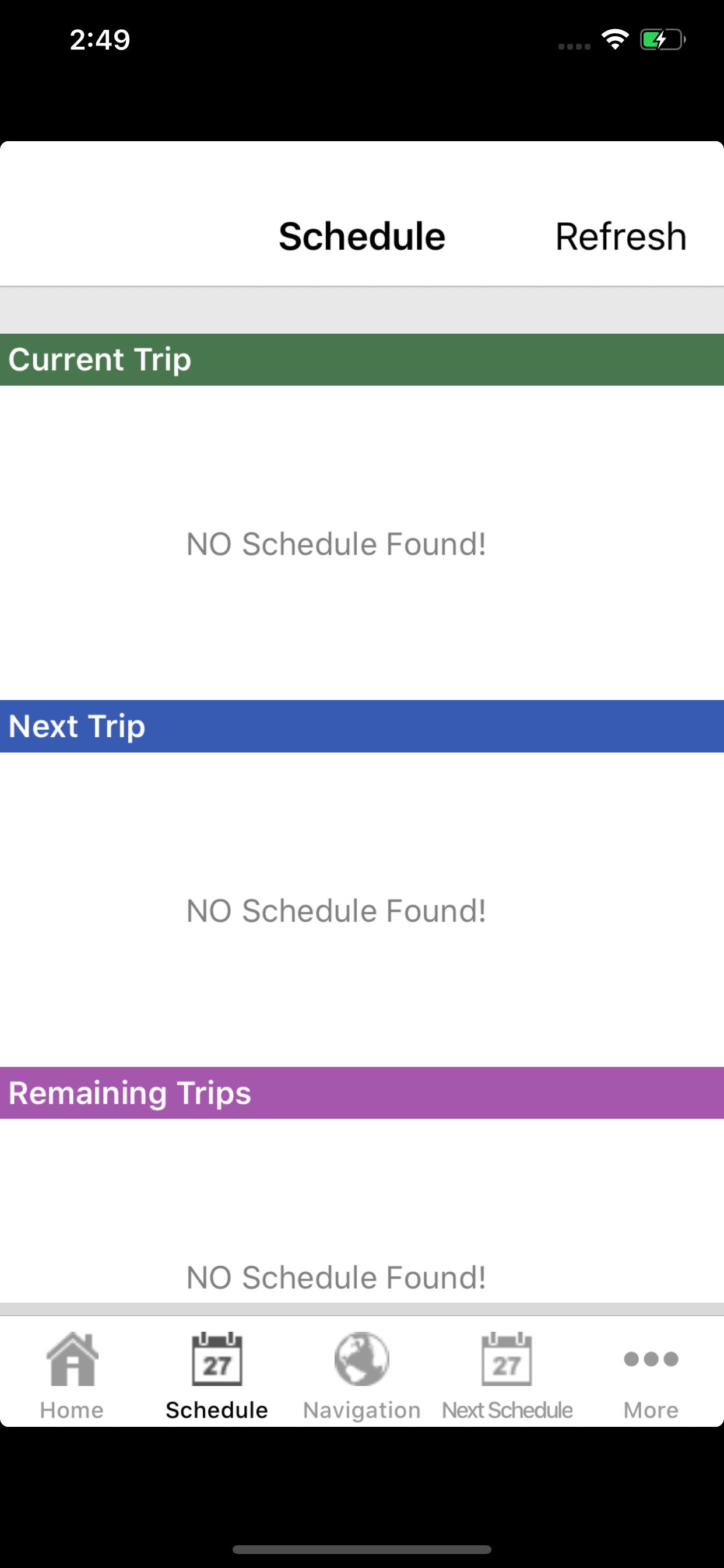 2:49

Schedule

Refresh

Current Trip

NO Schedule Found!

Next Trip

NO Schedule Found!

Remaining Trips

NO Schedule Found!

27
27

Home
Schedule
Navigation
Next Schedule
More